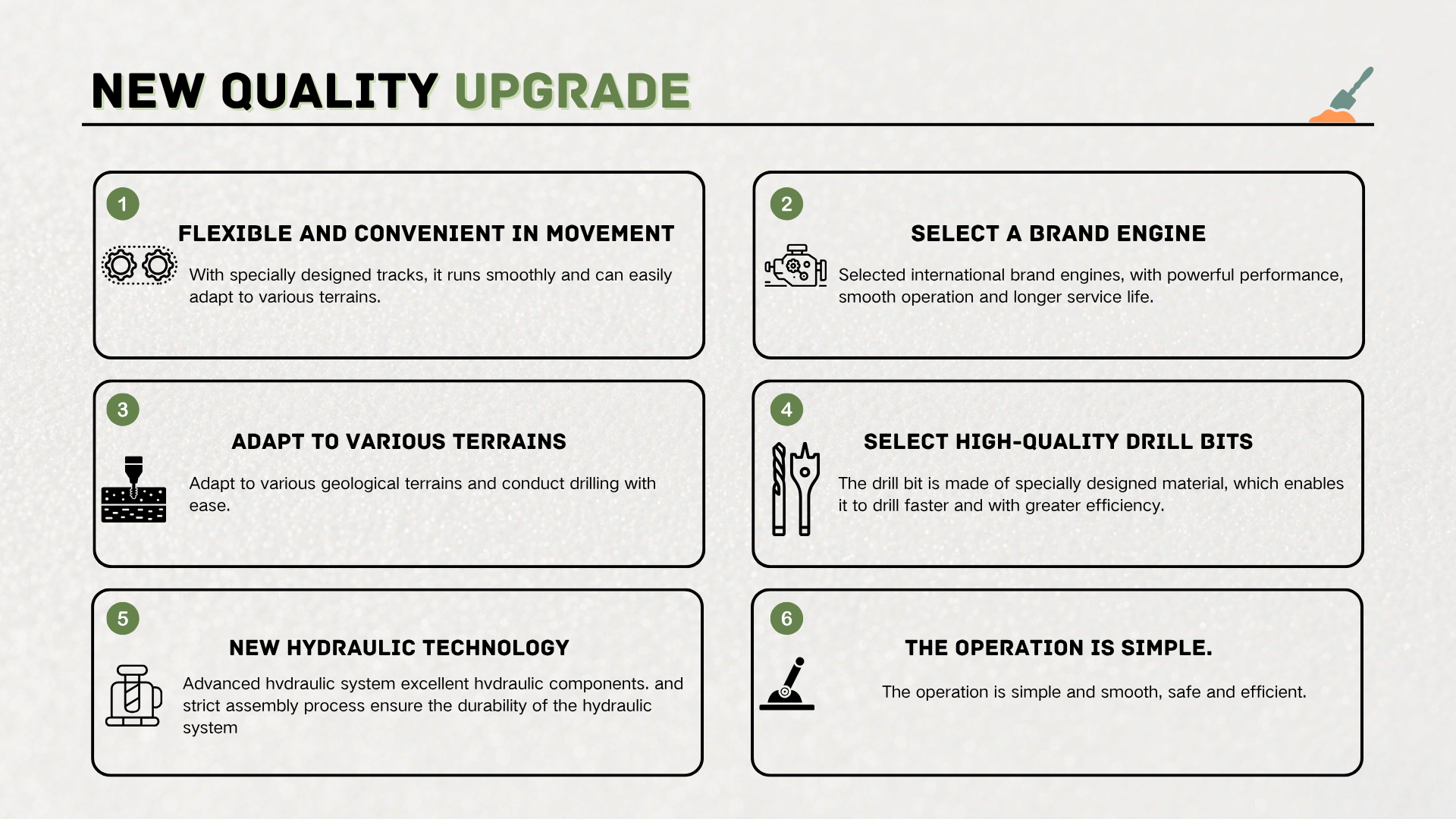 NEW QUALITY UPGRADE

1

FLEXIBLE AND CONVENIENT IN MOVEMENT

With specially designed tracks, it runs smoothly and can easily adapt to various terrains.

2

SELECT A BRAND ENGINE

Selected international brand engines, with powerful performance, smooth operation and longer service life.

3

ADAPT TO VARIOUS TERRAINS

Adapt to various geological terrains and conduct drilling with ease.

4

SELECT HIGH-QUALITY DRILL BITS

The drill bit is made of specially designed material, which enables it to drill faster and with greater efficiency.

5

NEW HYDRAULIC TECHNOLOGY

Advanced hvdraulic system excellent hvdraulic components. and strict assembly process ensure the durability of the hydraulic system

6

THE OPERATION IS SIMPLE.

The operation is simple and smooth, safe and efficient.